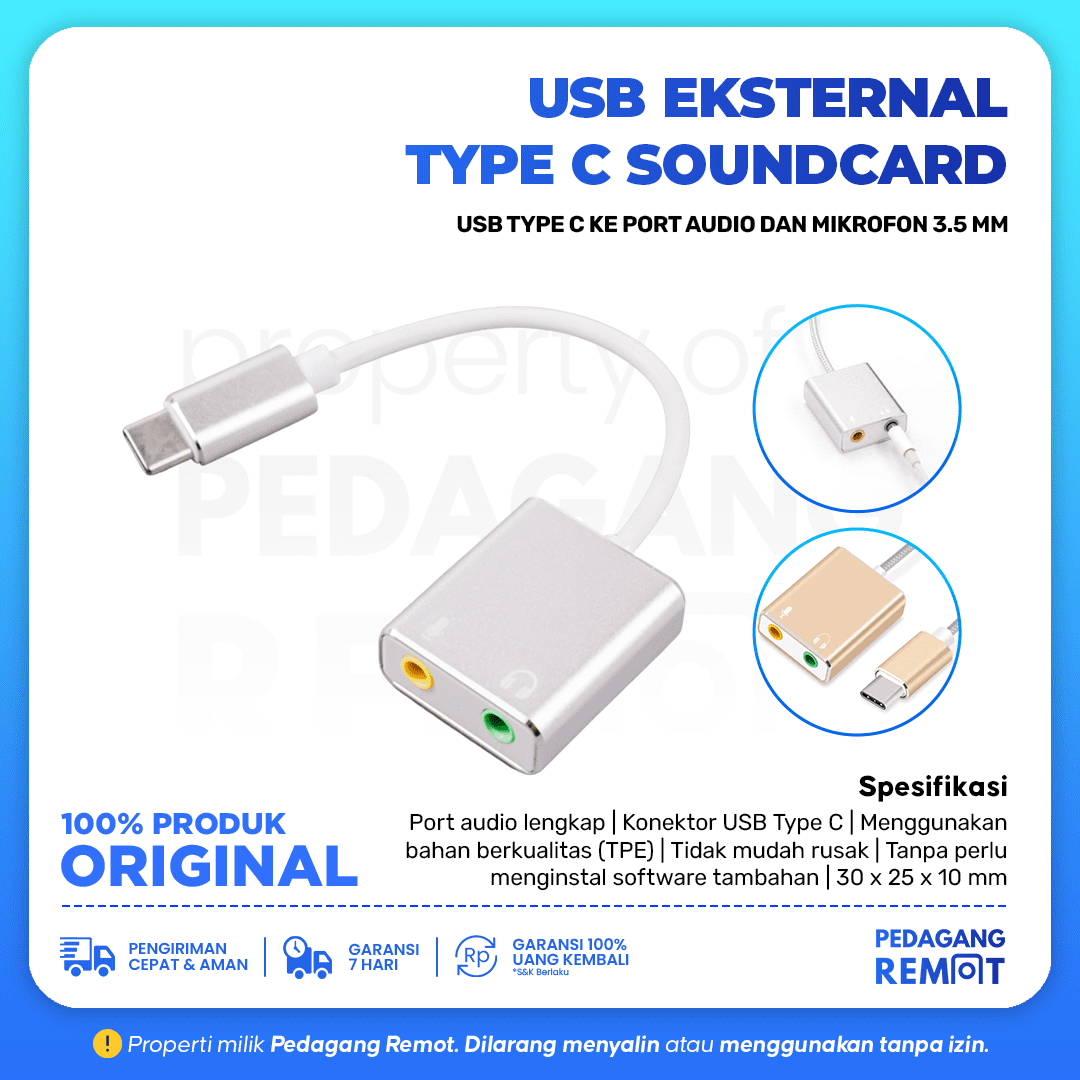 USB EKSTERNAL
TYPE C SOUNDCARD

USB TYPE C KE PORT AUDIO DAN MIKROFON 3.5 MM

property of
PEDAGANG
REMOT

Spesifikasi

Port audio lengkap | Konektor USB Type C | Menggunakan bahan berkualitas (TPE) | Tidak mudah rusak | Tanpa perlu menginstal software tambahan | 30 x 25 x 10 mm

100% PRODUK
ORIGINAL

PENGIRIMAN CEPAT & AMAN

GARANSI 7 HARI

Rp

GARANSI 100% UANG KEMBALI
*S&K Berlaku

PEDAGANG
REMOT

! Properti milik Pedagang Remot. Dilarang menyalin atau menggunakan tanpa izin.